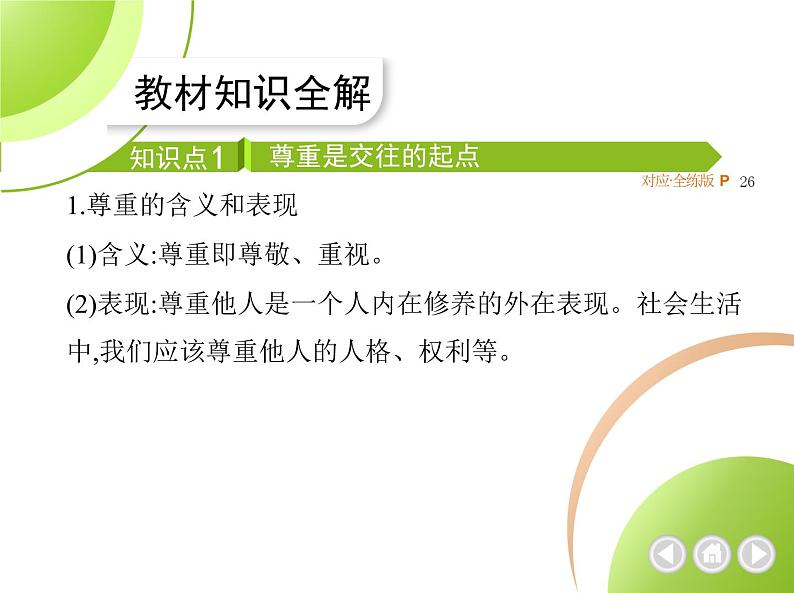 教材知识全解

知识点1 尊重是交往的起点

对应·全练版 P 26

1.尊重的含义和表现

(1)含义:尊重即尊敬、重视。

(2)表现:尊重他人是一个人内在修养的外在表现。社会生活中,我们应该尊重他人的人格、权利等。